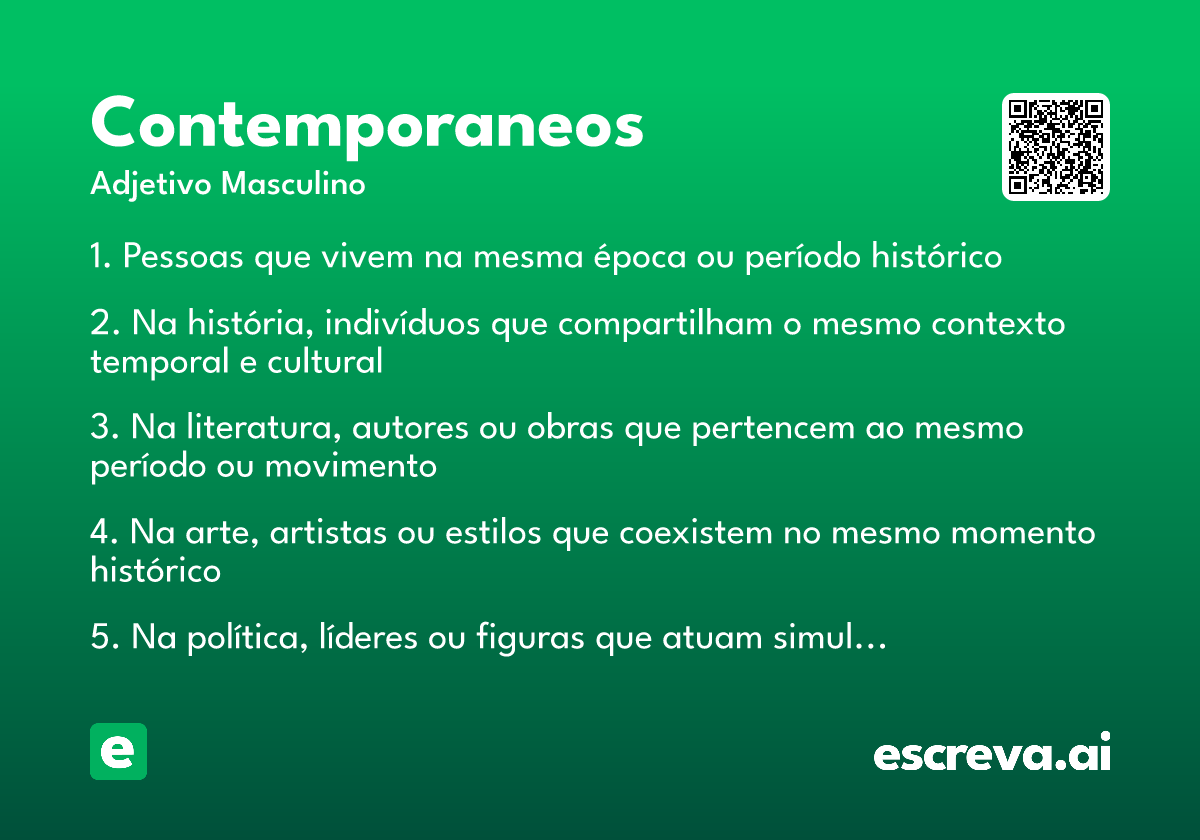 Contemporaneos
Adjetivo Masculino

1. Pessoas que vivem na mesma época ou período histórico

2. Na história, indivíduos que compartilham o mesmo contexto temporal e cultural

3. Na literatura, autores ou obras que pertencem ao mesmo período ou movimento

4. Na arte, artistas ou estilos que coexistem no mesmo momento histórico

5. Na política, líderes ou figuras que atuam simul...

e

escreva.ai